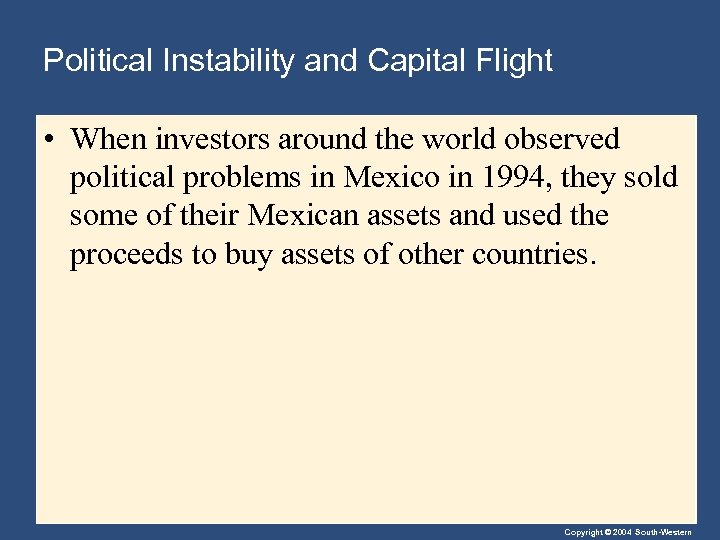 Political Instability and Capital Flight

• When investors around the world observed political problems in Mexico in 1994, they sold some of their Mexican assets and used the proceeds to buy assets of other countries.

Copyright © 2004 South-Western